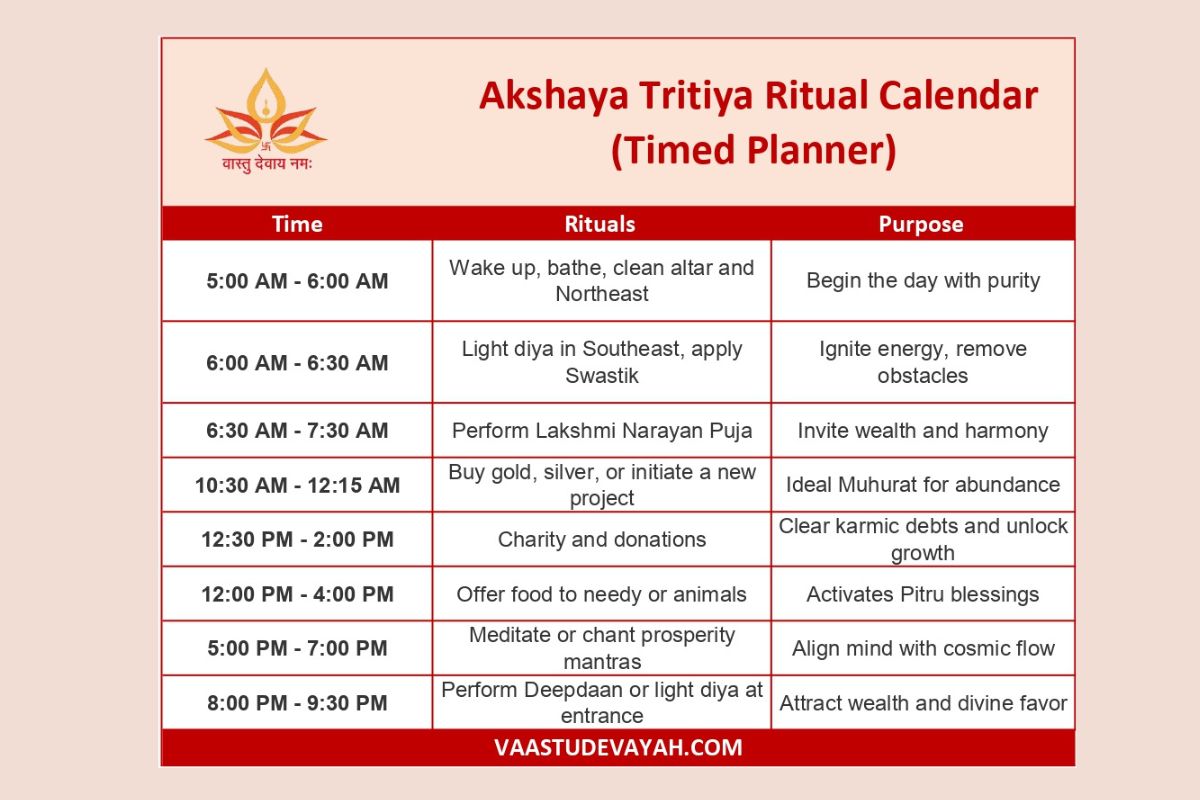 वास्तु देवाय नमः

Akshaya Tritiya Ritual Calendar (Timed Planner)

| Time | Rituals | Purpose |
|---|---|---|
| 5:00 AM - 6:00 AM | Wake up, bathe, clean altar and Northeast | Begin the day with purity |
| 6:00 AM - 6:30 AM | Light diya in Southeast, apply Swastik | Ignite energy, remove obstacles |
| 6:30 AM - 7:30 AM | Perform Lakshmi Narayan Puja | Invite wealth and harmony |
| 10:30 AM - 12:15 AM | Buy gold, silver, or initiate a new project | Ideal Muhurat for abundance |
| 12:30 PM - 2:00 PM | Charity and donations | Clear karmic debts and unlock growth |
| 12:00 PM - 4:00 PM | Offer food to needy or animals | Activates Pitru blessings |
| 5:00 PM - 7:00 PM | Meditate or chant prosperity mantras | Align mind with cosmic flow |
| 8:00 PM - 9:30 PM | Perform Deepdaan or light diya at entrance | Attract wealth and divine favor |

VAASTUDEVAYAH.COM